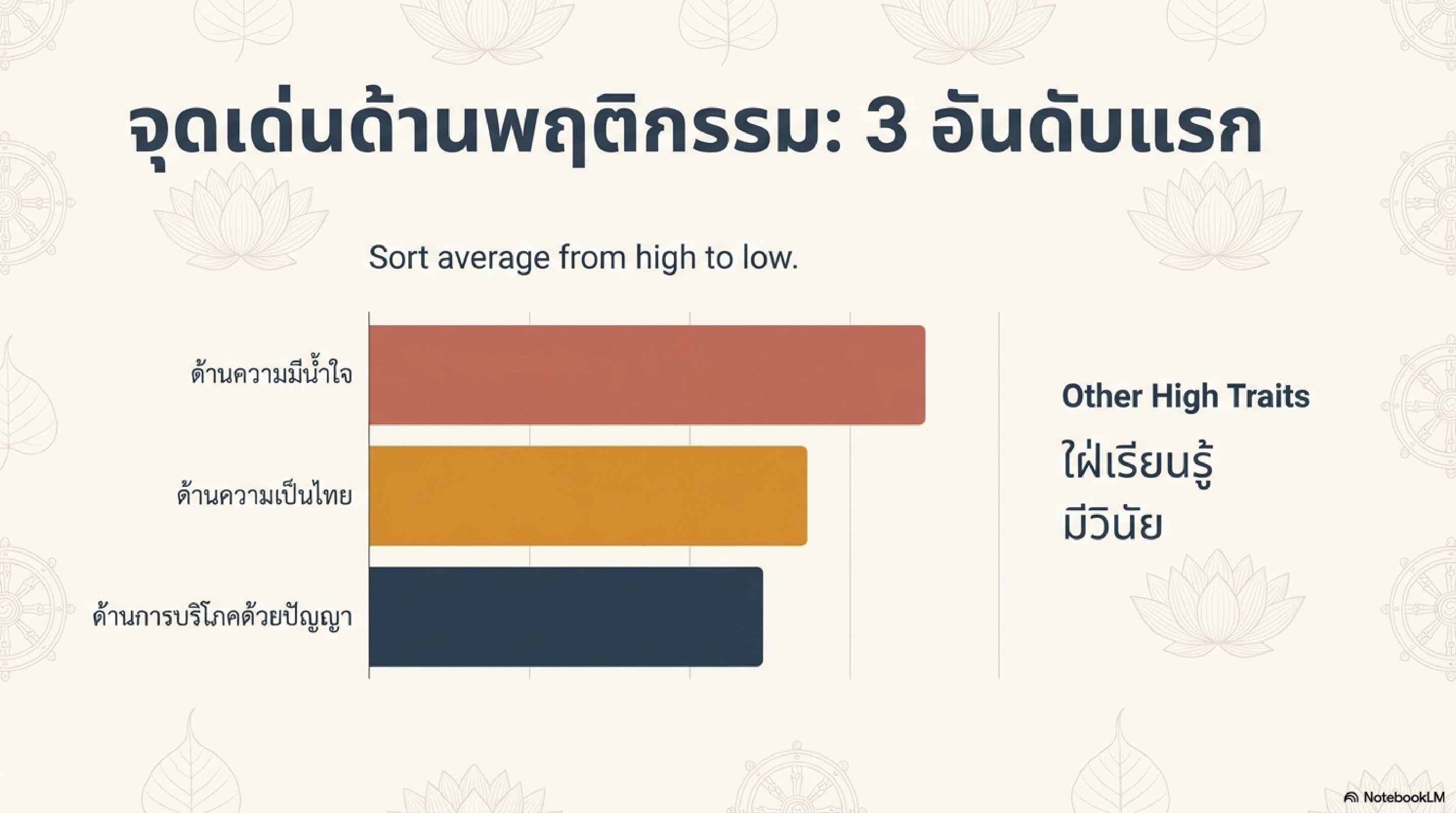 จุดเด่นด้านพฤติกรรม: 3 อันดับแรก

Sort average from high to low.

ด้านความมีน้ำใจ

ด้านความเป็นไทย

ด้านการบริโภคด้วยปัญญา

Other High Traits

ใฝ่เรียนรู้

มีวินัย

NotebookLM